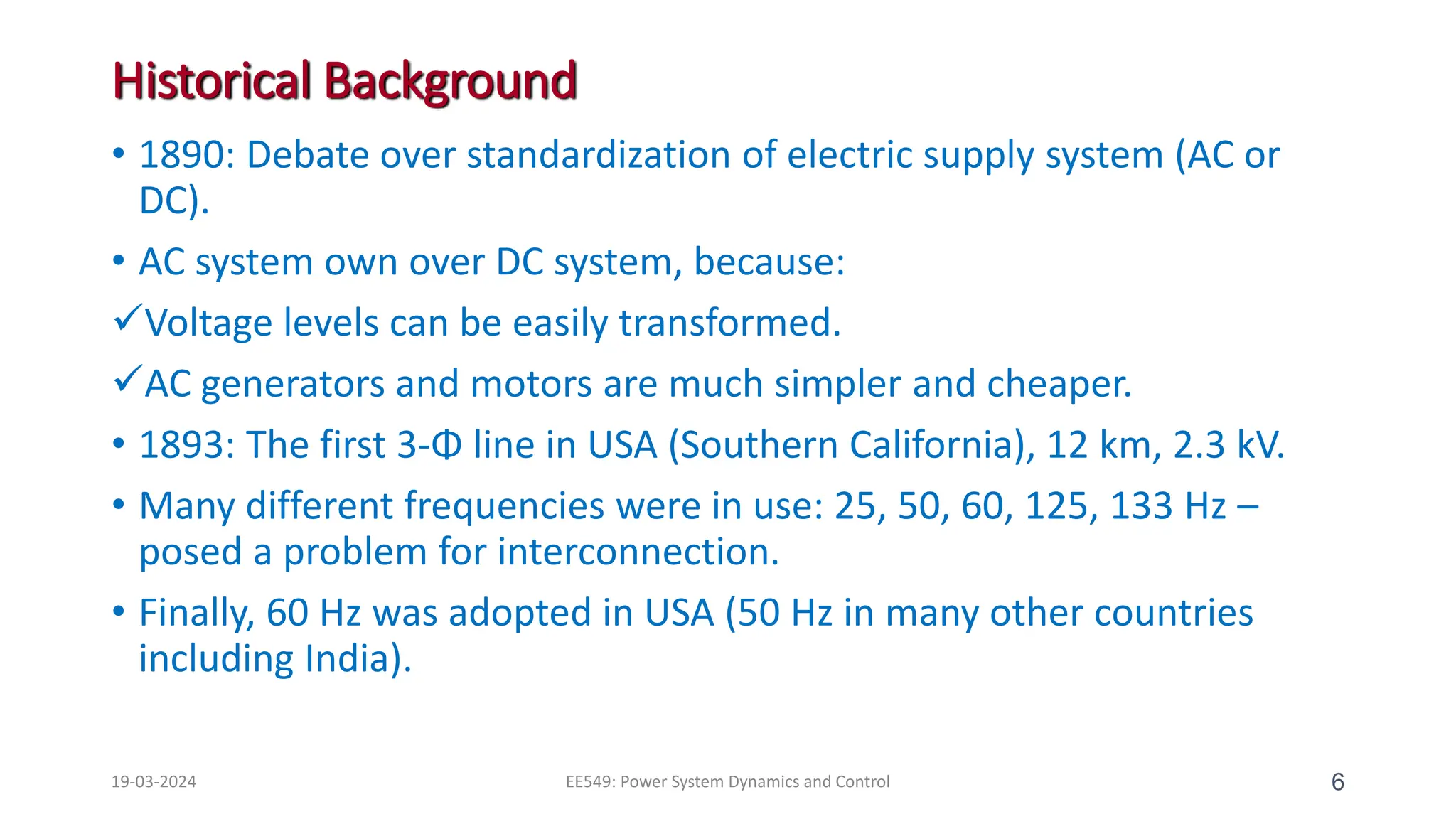 Historical Background

• 1890: Debate over standardization of electric supply system (AC or DC).

• AC system own over DC system, because:

✓Voltage levels can be easily transformed.

✓AC generators and motors are much simpler and cheaper.

• 1893: The first 3-Φ line in USA (Southern California), 12 km, 2.3 kV.

• Many different frequencies were in use: 25, 50, 60, 125, 133 Hz – posed a problem for interconnection.

• Finally, 60 Hz was adopted in USA (50 Hz in many other countries including India).

19-03-2024

EE549: Power System Dynamics and Control

6